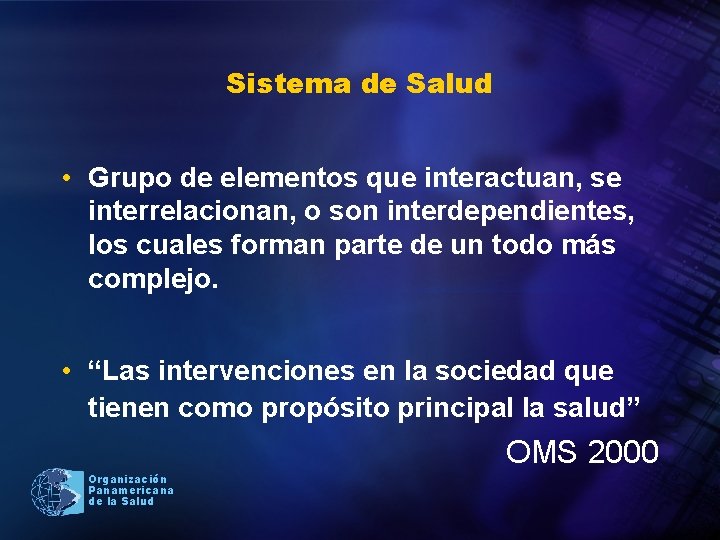 Sistema de Salud

• Grupo de elementos que interactuan, se interrelacionan, o son interdependientes, los cuales forman parte de un todo más complejo.

• “Las intervenciones en la sociedad que tienen como propósito principal la salud”

OMS 2000

Organización Panamericana de la Salud